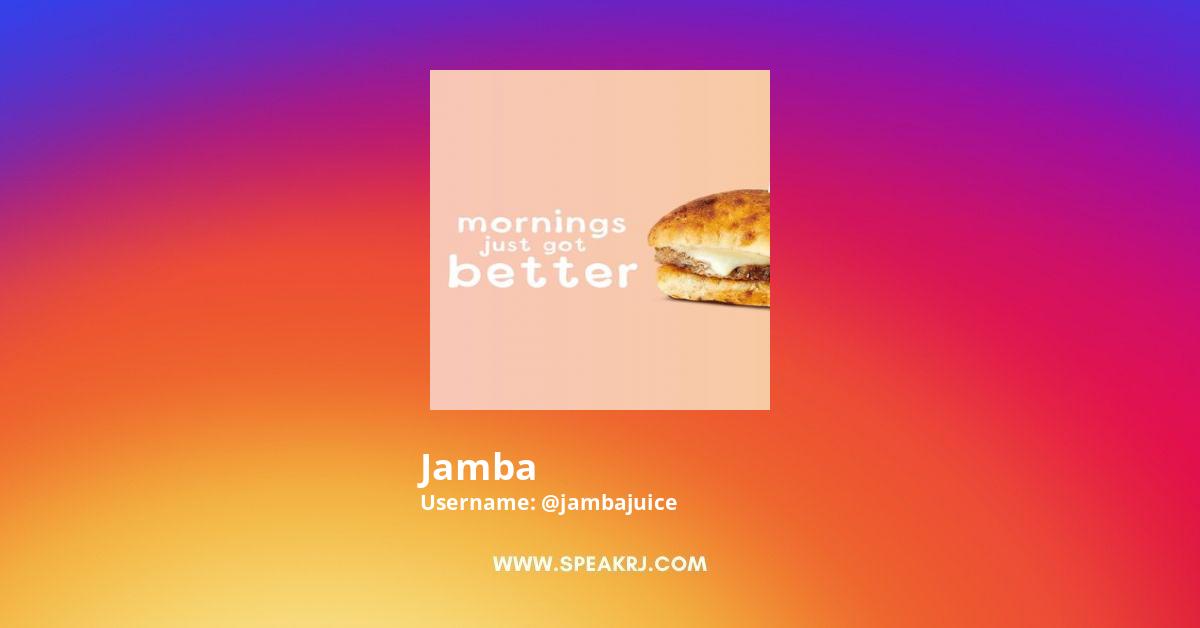 mornings just got better

Jamba
Username: @jambajuice

WWW.SPEAKRJ.COM